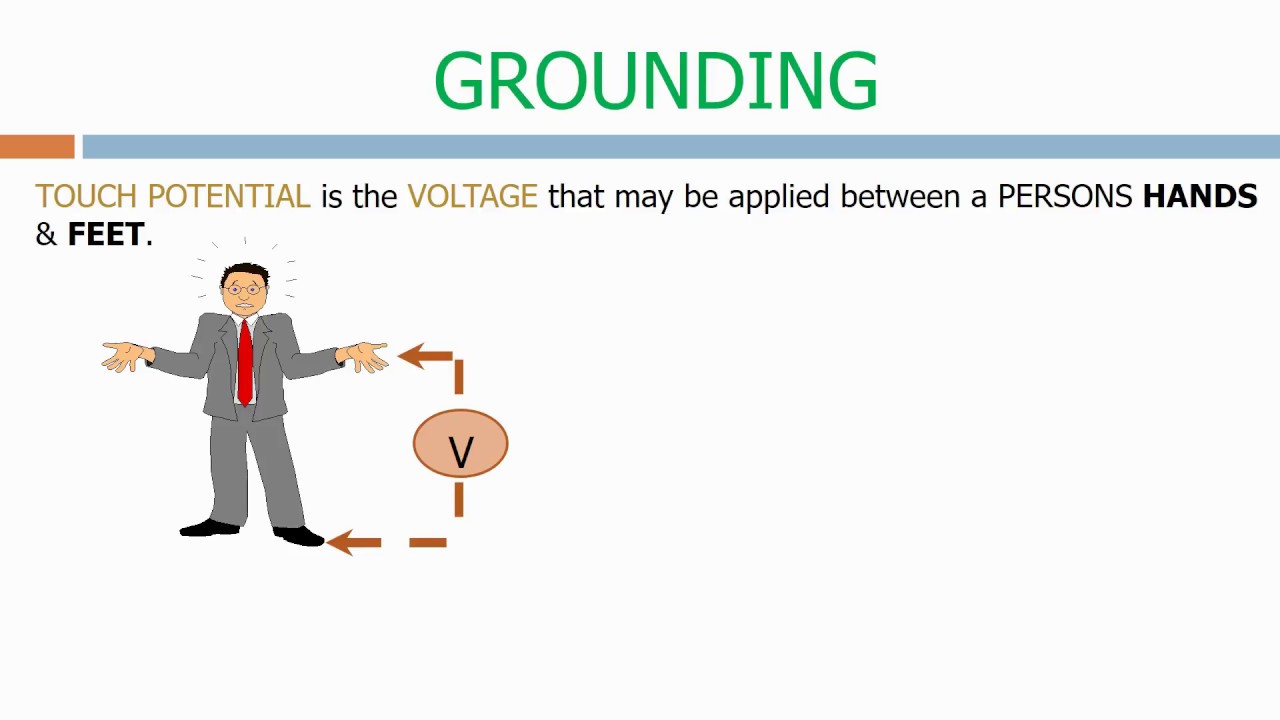 GROUNDING

TOUCH POTENTIAL is the VOLTAGE that may be applied between a PERSONS HANDS & FEET.

V